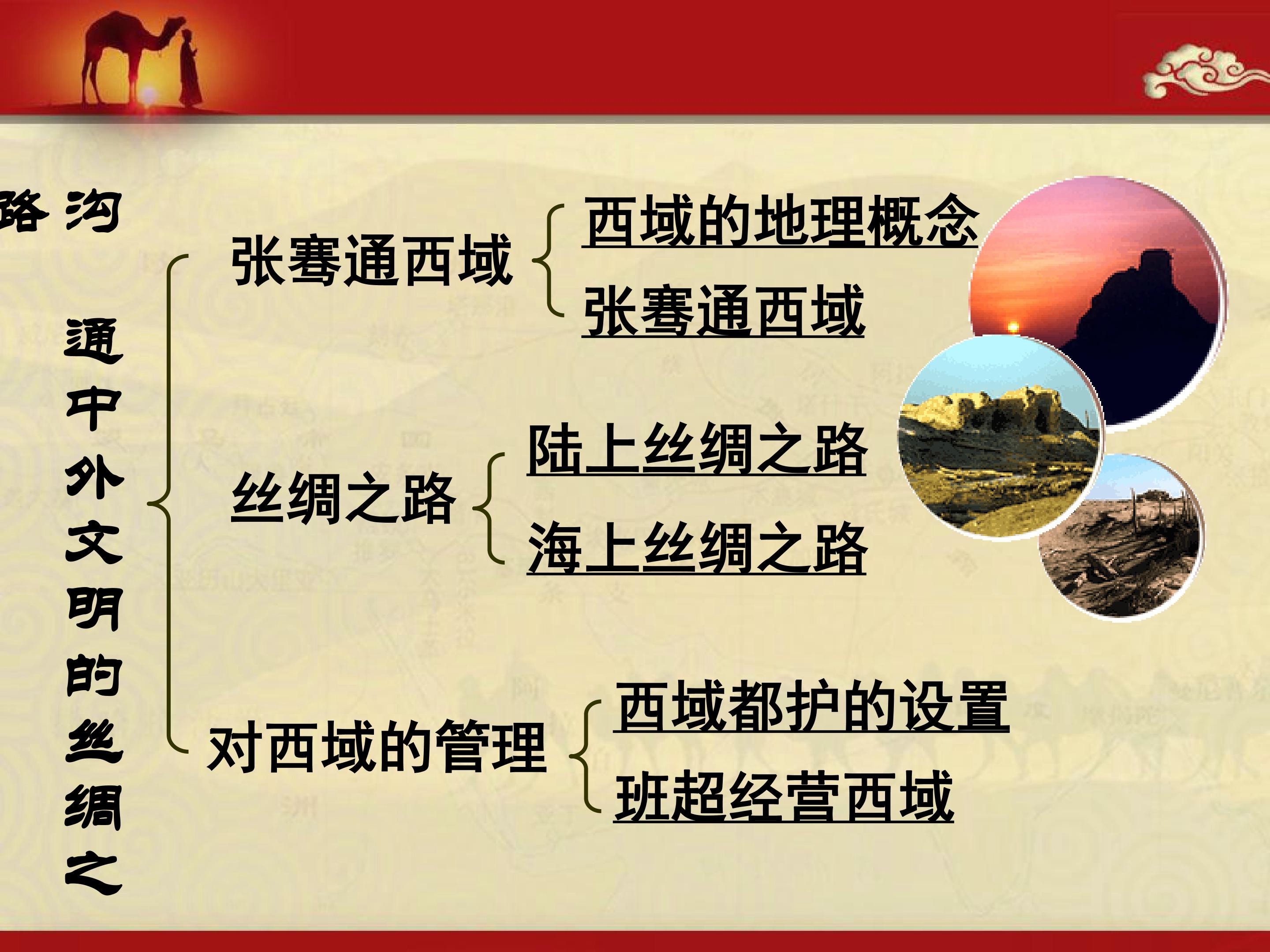 沟通中外文明的丝绸之路

张骞通西域
西域的地理概念
张骞通西域

丝绸之路
陆上丝绸之路
海上丝绸之路

对西域的管理
西域都护的设置
班超经营西域